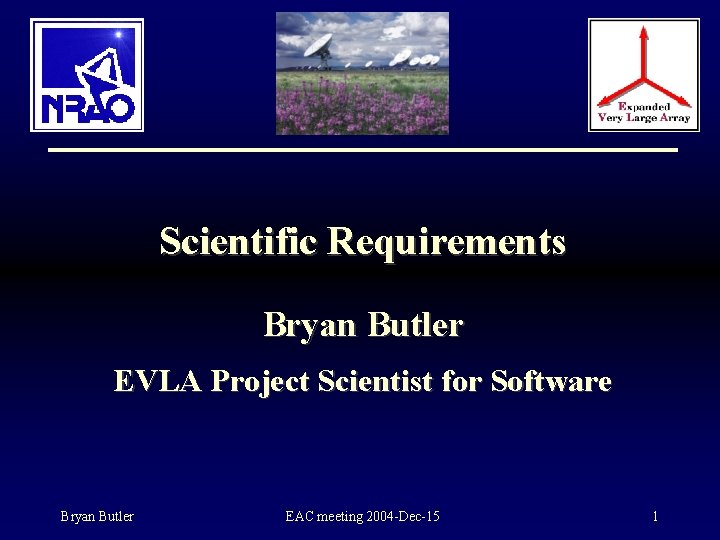 NRAO

Expanded Very Large Array

Scientific Requirements

Bryan Butler

EVLA Project Scientist for Software

Bryan Butler EAC meeting 2004-Dec-15 1